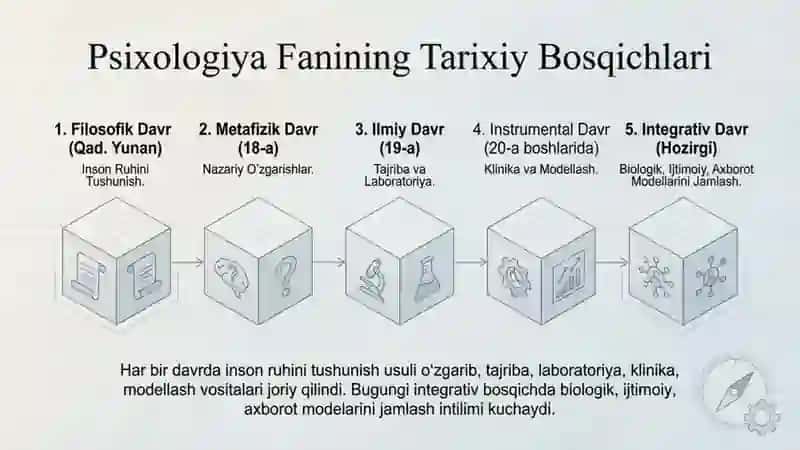 Psixologiya Fanining Tarixiy Bosqichlari

1. Filosofik Davr (Qad. Yunan)
Inson Ruhini Tushunish.

2. Metafizik Davr (18-a)
Nazariy O'zgarishlar.

3. Ilmiy Davr (19-a)
Tajriba va Laboratoriya.

4. Instrumental Davr (20-a boshlarida)
Klinika va Modellash.

5. Integrativ Davr (Hozirgi)
Biologik, Ijtimoiy, Axborot Modellarini Jamlash.

Har bir davrda inson ruhini tushunish usuli o'zgarib, tajriba, laboratoriya, klinika, modellash vositalari joriy qilindi. Bugungi integrativ bosqichda biologik, ijtimoiy, axborot modelarini jamlash intilimi kuchaydi.